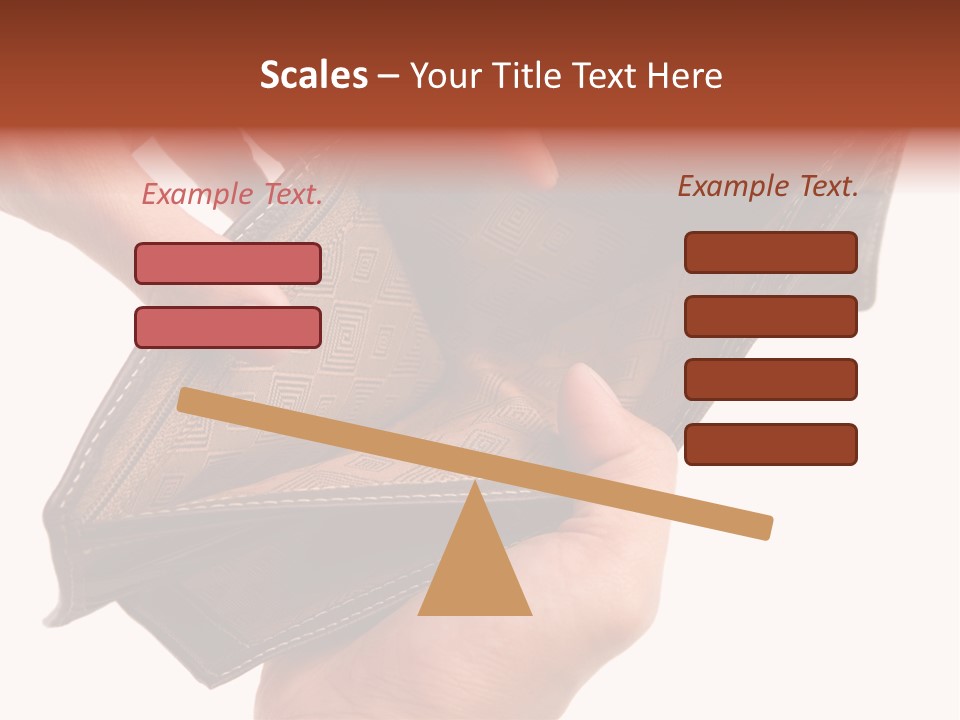 Scales – Your Title Text Here

Example Text.

Example Text.